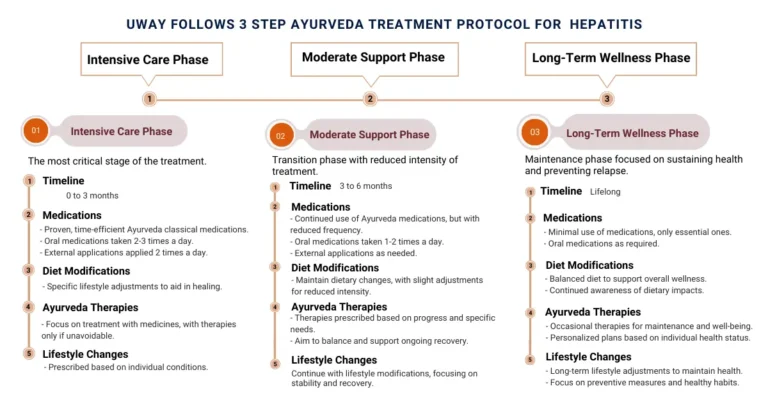 UWAY FOLLOWS 3 STEP AYURVEDA TREATMENT PROTOCOL FOR HEPATITIS

Intensive Care Phase

Moderate Support Phase

Long-Term Wellness Phase

1

2

3

01 Intensive Care Phase

The most critical stage of the treatment.

1 Timeline
0 to 3 months

2 Medications
- Proven, time-efficient Ayurveda classical medications.
- Oral medications taken 2-3 times a day.
- External applications applied 2 times a day.

3 Diet Modifications
- Specific lifestyle adjustments to aid in healing.

4 Ayurveda Therapies
- Focus on treatment with medicines, with therapies only if unavoidable.

5 Lifestyle Changes
- Prescribed based on individual conditions.

02 Moderate Support Phase

Transition phase with reduced intensity of treatment.

1 Timeline 3 to 6 months

2 Medications
- Continued use of Ayurveda medications, but with reduced frequency.
- Oral medications taken 1-2 times a day.
- External applications as needed.

3 Diet Modifications
- Maintain dietary changes, with slight adjustments for reduced intensity.

4 Ayurveda Therapies
- Therapies prescribed based on progress and specific needs.
- Aim to balance and support ongoing recovery.

5 Lifestyle Changes
Continue with lifestyle modifications, focusing on stability and recovery.

03 Long-Term Wellness Phase

Maintenance phase focused on sustaining health and preventing relapse.

1 Timeline Lifelong

2 Medications
- Minimal use of medications, only essential ones.
- Oral medications as required.

3 Diet Modifications
- Balanced diet to support overall wellness.
- Continued awareness of dietary impacts.

4 Ayurveda Therapies
- Occasional therapies for maintenance and well-being.
- Personalized plans based on individual health status.

5 Lifestyle Changes
- Long-term lifestyle adjustments to maintain health.
- Focus on preventive measures and healthy habits.